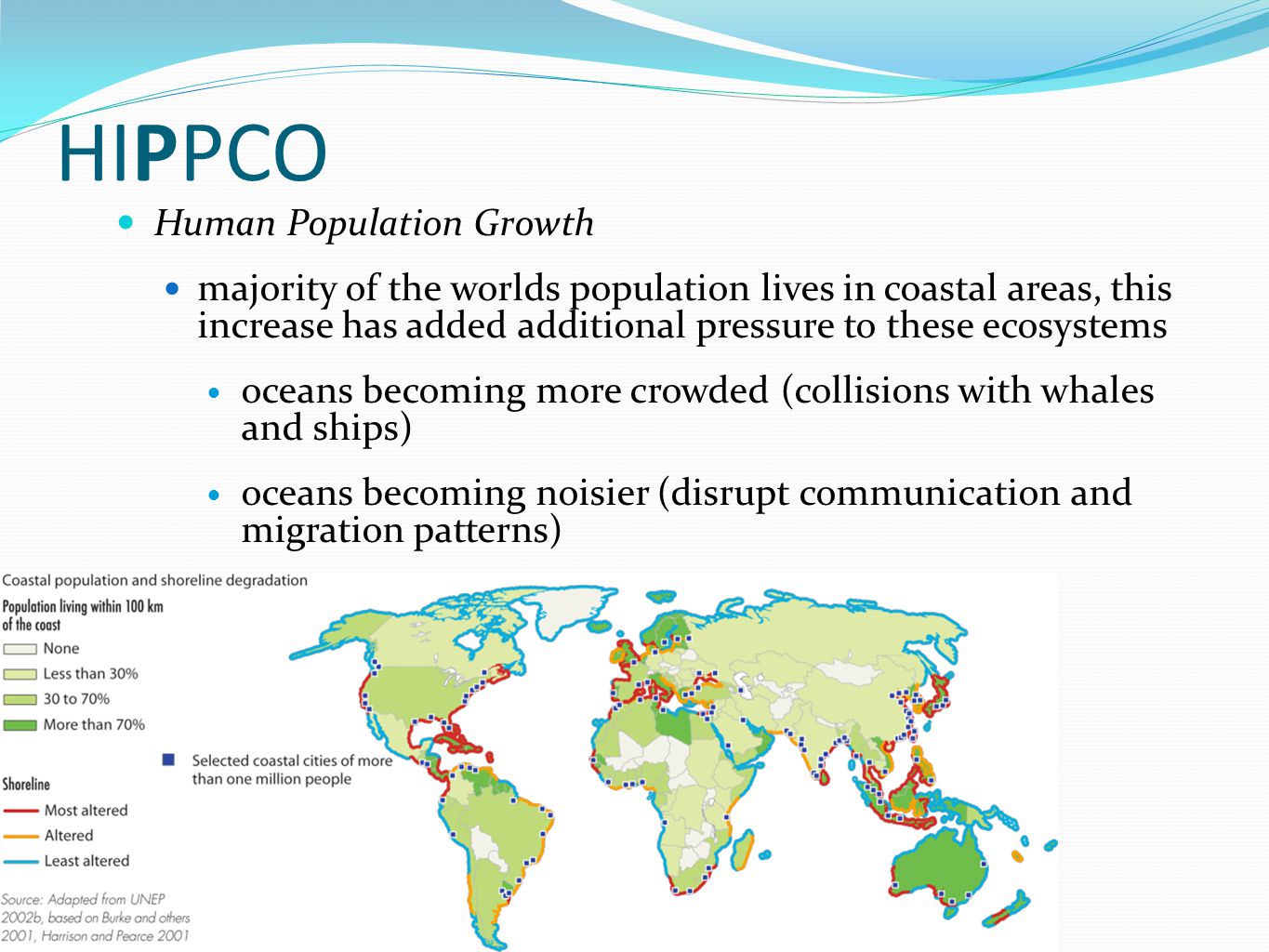 HIPPCO

Human Population Growth

majority of the worlds population lives in coastal areas, this increase has added additional pressure to these ecosystems

oceans becoming more crowded (collisions with whales and ships)

oceans becoming noisier (disrupt communication and migration patterns)

Coastal population and shoreline degradation

Population living within 100 km of the coast

None

Less than 30%

30 to 70%

More than 70%

Selected coastal cities of more than one million people

Shoreline

Most altered

Altered

Least altered

Source: Adapted from UNEP 2002b, based on Burke and others 2001, Harrison and Pearce 2001